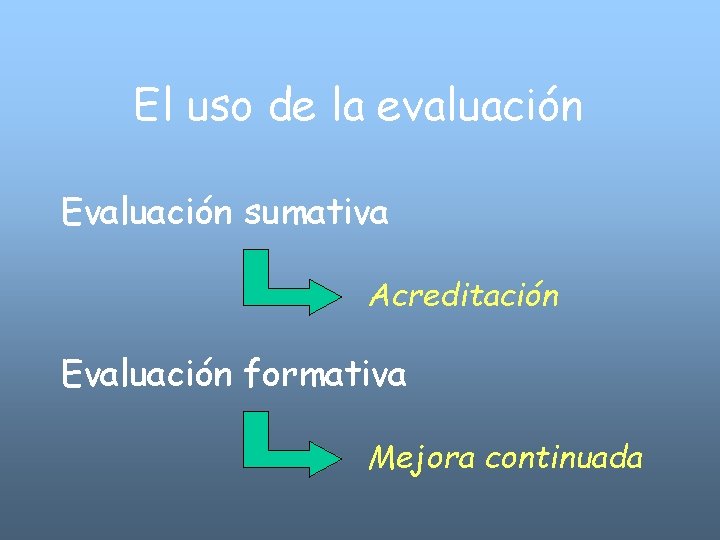 El uso de la evaluación

Evaluación sumativa

Acreditación

Evaluación formativa

Mejora continuada